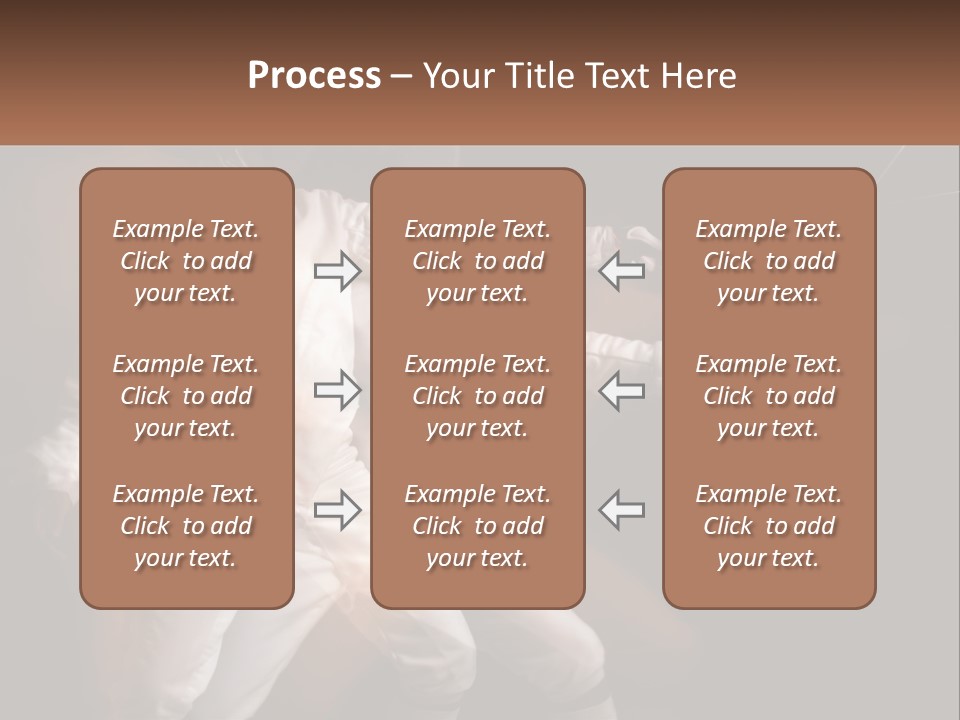 Process – Your Title Text Here

Example Text. Click to add your text.

Example Text. Click to add your text.

Example Text. Click to add your text.

Example Text. Click to add your text.

Example Text. Click to add your text.

Example Text. Click to add your text.

Example Text. Click to add your text.

Example Text. Click to add your text.

Example Text. Click to add your text.